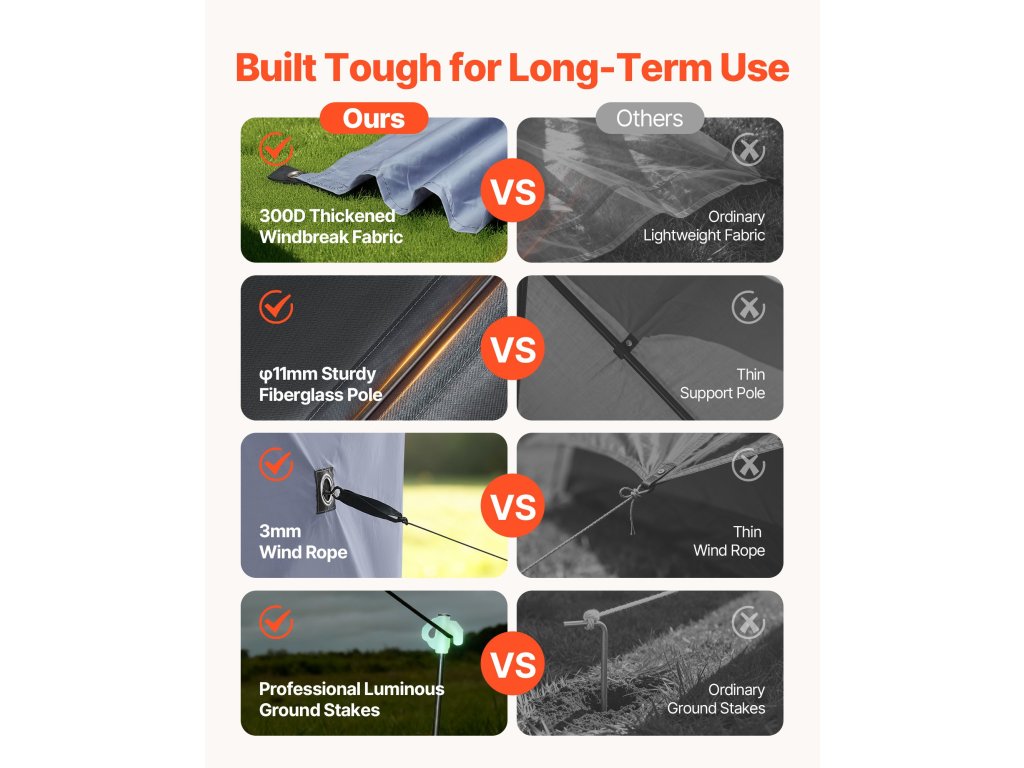 Built Tough for Long-Term Use

Ours

Others

300D Thickened Windbreak Fabric

VS

Ordinary Lightweight Fabric

φ11mm Sturdy Fiberglass Pole

VS

Thin Support Pole

3mm Wind Rope

VS

Thin Wind Rope

Professional Luminous Ground Stakes

VS

Ordinary Ground Stakes